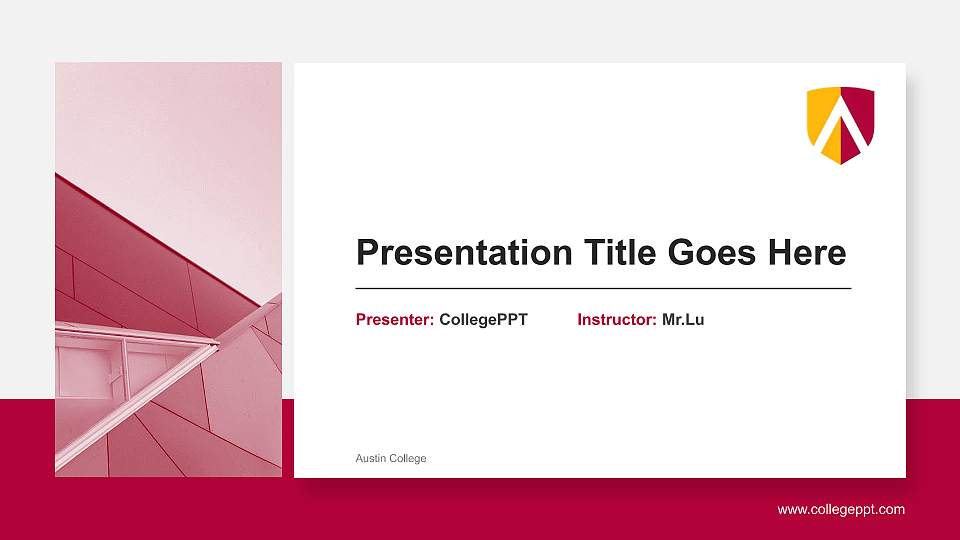 Presentation Title Goes Here

Presenter: CollegePPT Instructor: Mr.Lu

Austin College

www.collegeppt.com